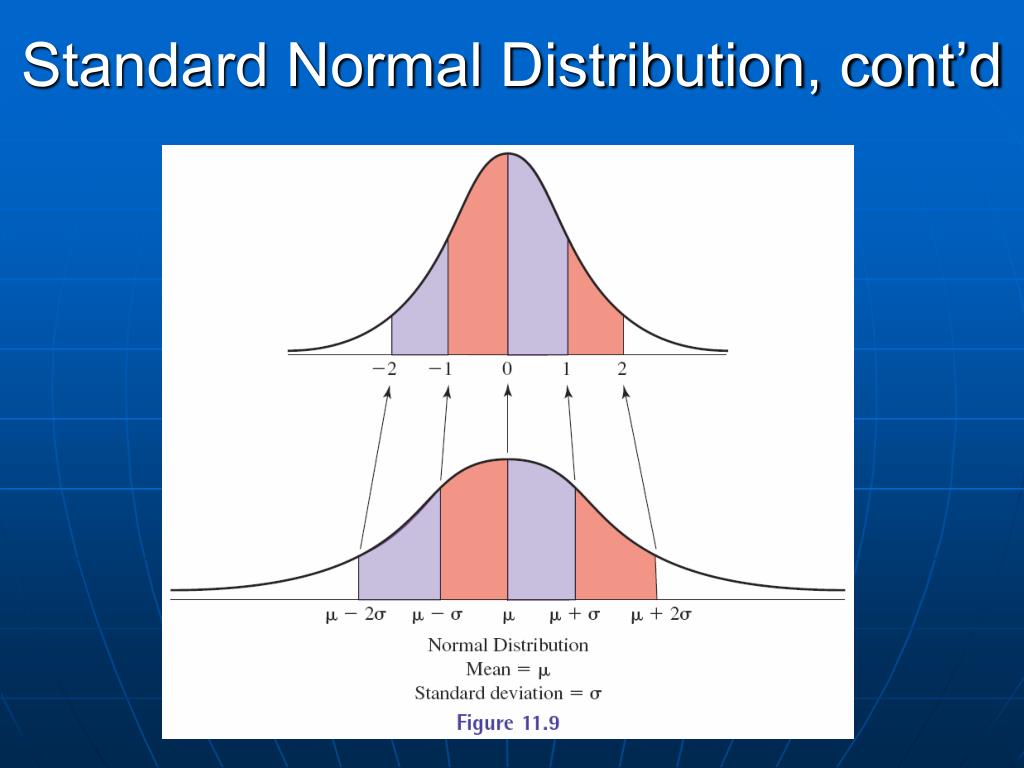 Standard Normal Distribution, cont’d

$-2$ $-1$ $0$ $1$ $2$

$\mu - 2\sigma$ $\mu - \sigma$ $\mu$ $\mu + \sigma$ $\mu + 2\sigma$

Normal Distribution
Mean = $\mu$
Standard deviation = $\sigma$

Figure 11.9